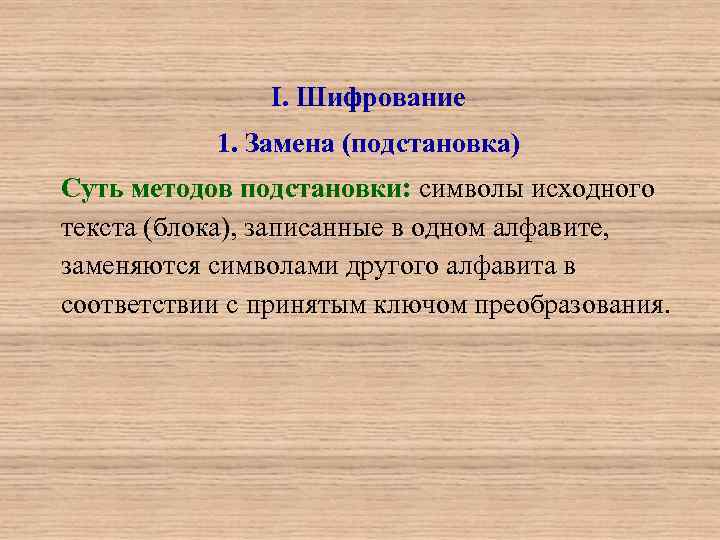 I. Шифрование

1. Замена (подстановка)

Суть методов подстановки: символы исходного текста (блока), записанные в одном алфавите, заменяются символами другого алфавита в соответствии с принятым ключом преобразования.